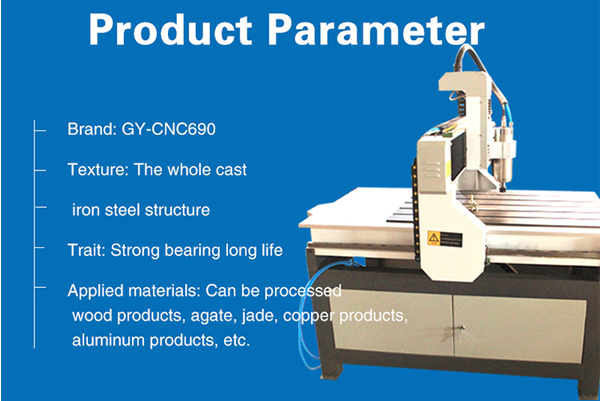 Product Parameter

Brand: GY-CNC690

Texture: The whole cast

iron steel structure

Trait: Strong bearing long life

Applied materials: Can be processed wood products, agate, jade, copper products, aluminum products, etc.